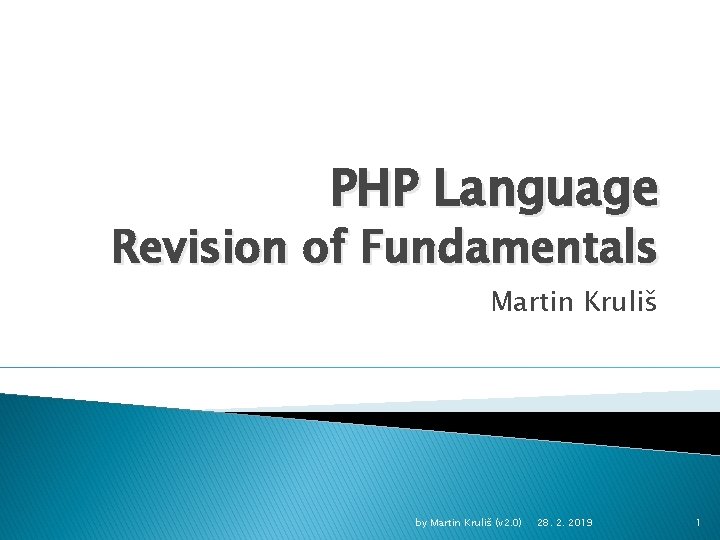 PHP Language
Revision of Fundamentals

Martin Kruliš

by Martin Kruliš (v2.0) 28. 2. 2019 1